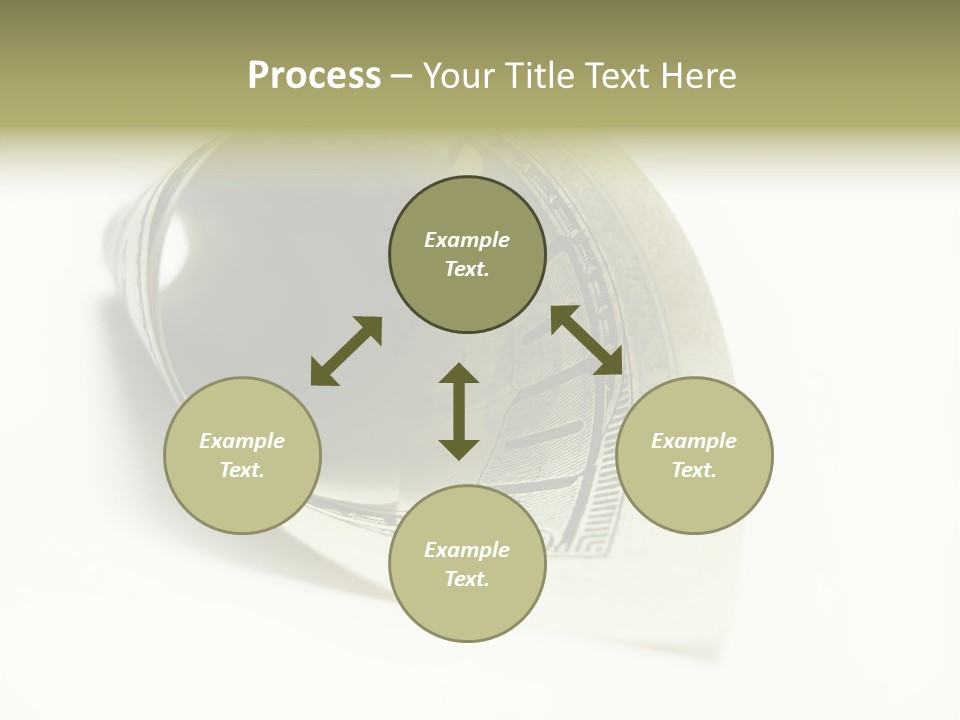 Process – Your Title Text Here

Example Text.

Example Text.

Example Text.

Example Text.